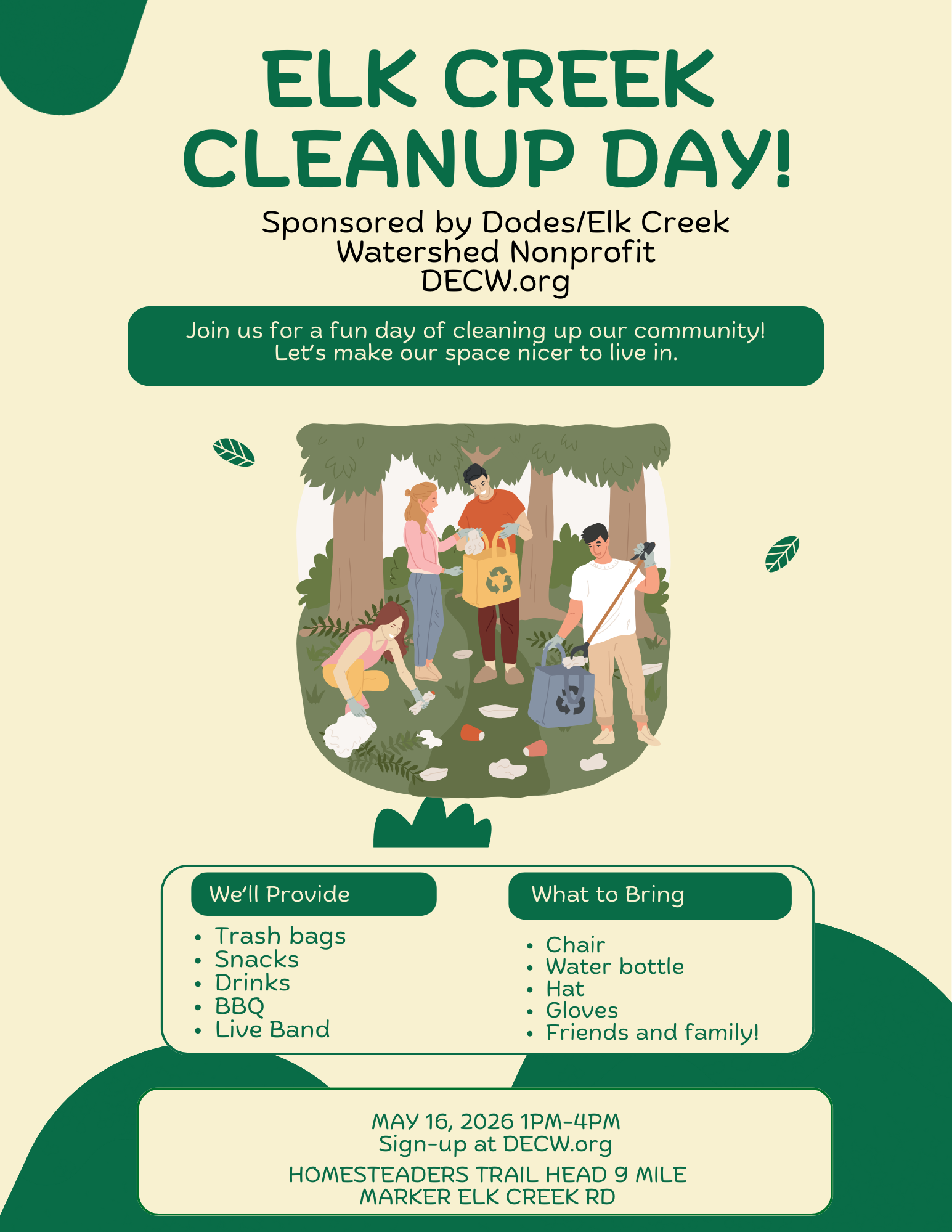 ELK CREEK CLEANUP DAY!

Sponsored by Dodes/Elk Creek Watershed Nonprofit
DECW.org

Join us for a fun day of cleaning up our community! Let's make our space nicer to live in.

We'll Provide
- Trash bags
- Snacks
- Drinks
- BBQ
- Live Band

What to Bring
- Chair
- Water bottle
- Hat
- Gloves
- Friends and family!

MAY 16, 2026 1PM-4PM
Sign-up at DECW.org
HOMESTEADERS TRAIL HEAD 9 MILE MARKER ELK CREEK RD